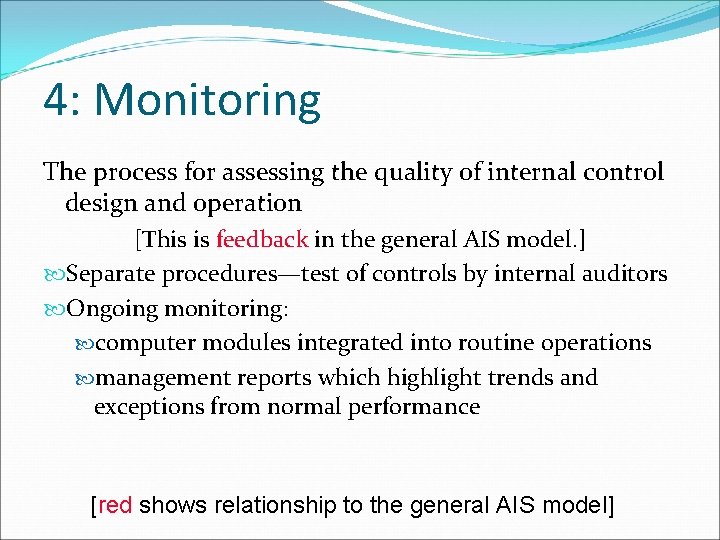 4: Monitoring

The process for assessing the quality of internal control design and operation

[This is feedback in the general AIS model.]

Separate procedures—test of controls by internal auditors

Ongoing monitoring:

computer modules integrated into routine operations

management reports which highlight trends and exceptions from normal performance

[red shows relationship to the general AIS model]